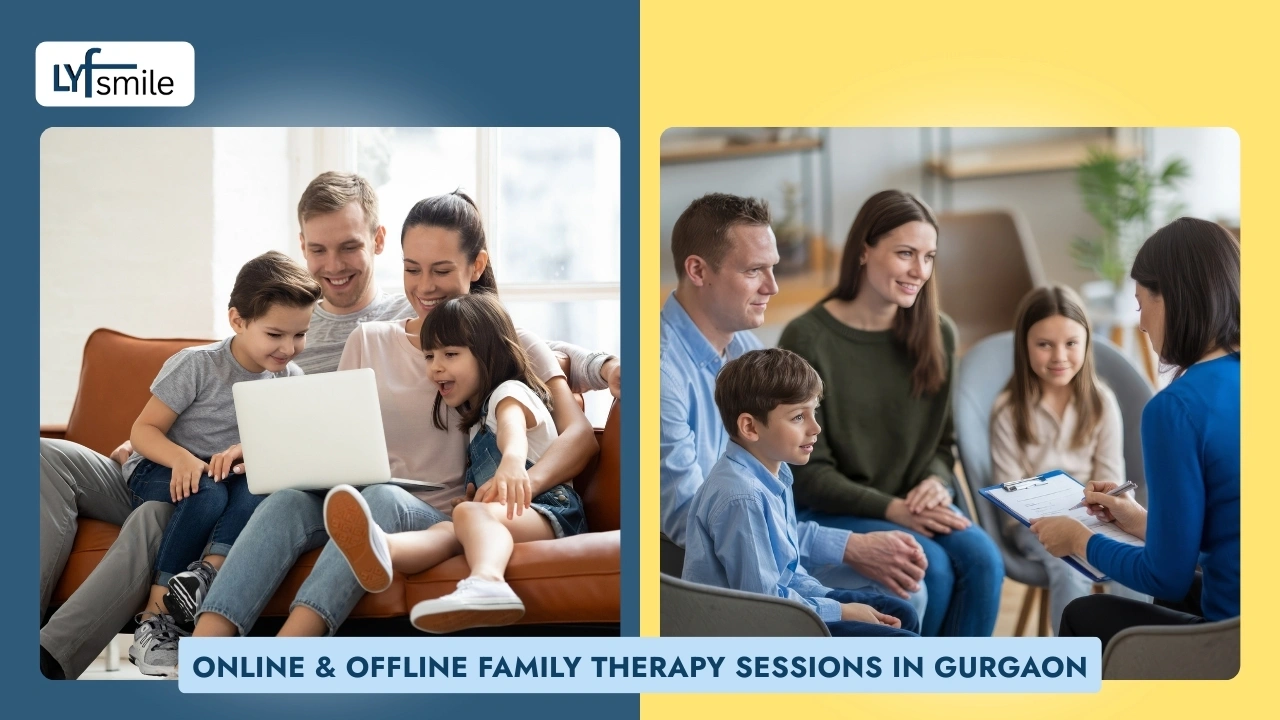 LYFsmile

ONLINE & OFFLINE FAMILY THERAPY SESSIONS IN GURGAON